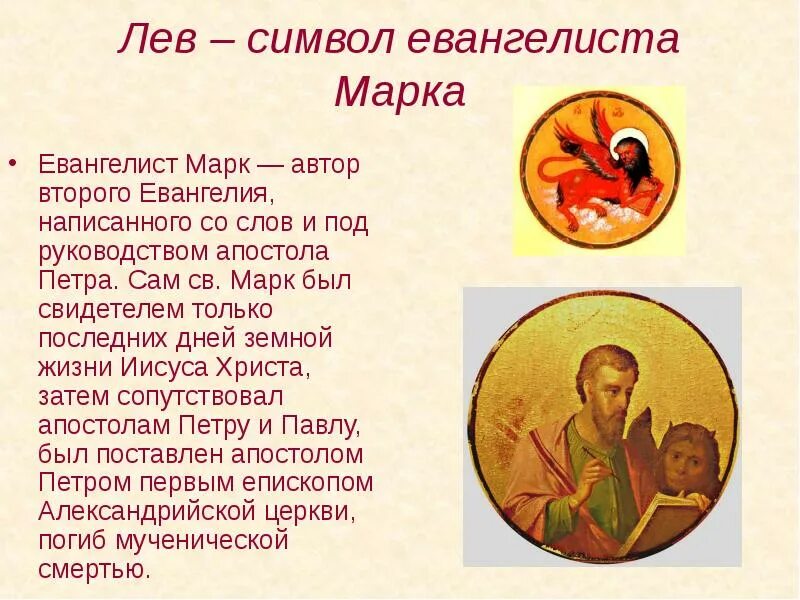 Лев – символ евангелиста Марка

• Евангелист Марк — автор второго Евангелия, написанного со слов и под руководством апостола Петра. Сам св. Марк был свидетелем только последних дней земной жизни Иисуса Христа, затем сопутствовал апостолам Петру и Павлу, был поставлен апостолом Петром первым епископом Александрийской церкви, погиб мученической смертью.